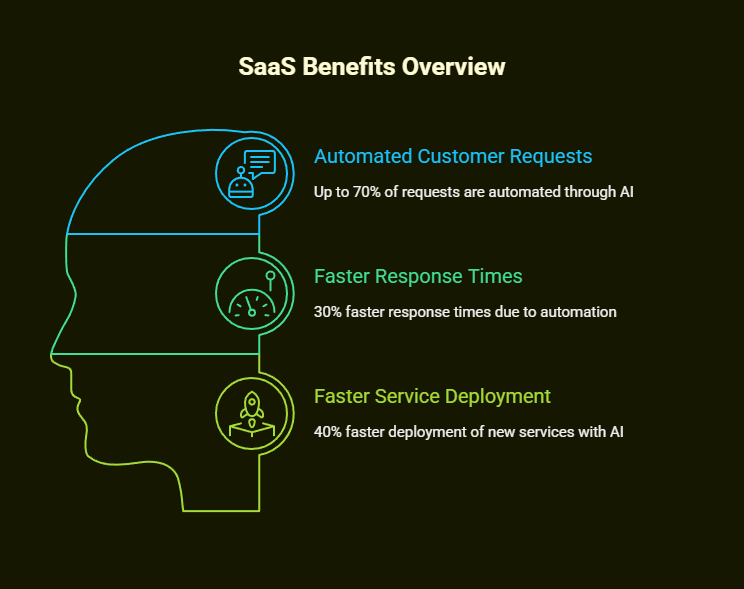 SaaS Benefits Overview

Automated Customer Requests

Up to 70% of requests are automated through AI

Faster Response Times

30% faster response times due to automation

Faster Service Deployment

40% faster deployment of new services with AI